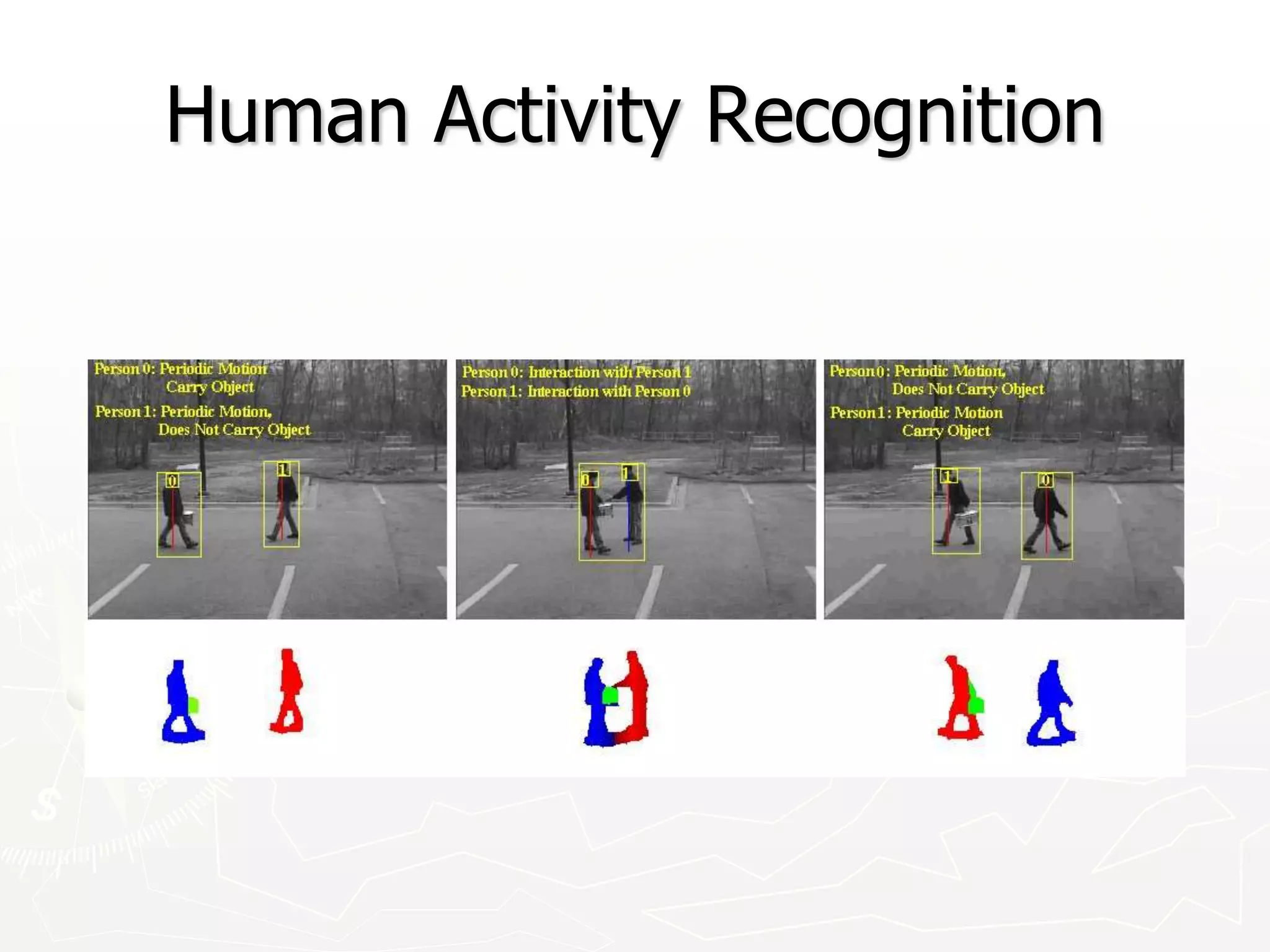 Human Activity Recognition

Person 0: Periodic Motion
Carry Object
Person 1: Periodic Motion,
Does Not Carry Object

0

1

Person 0: Interaction with Person 1
Person 1: Interaction with Person 0

0

1

Person 0: Periodic Motion,
Does Not Carry Object
Person 1: Periodic Motion
Carry Object

1

0